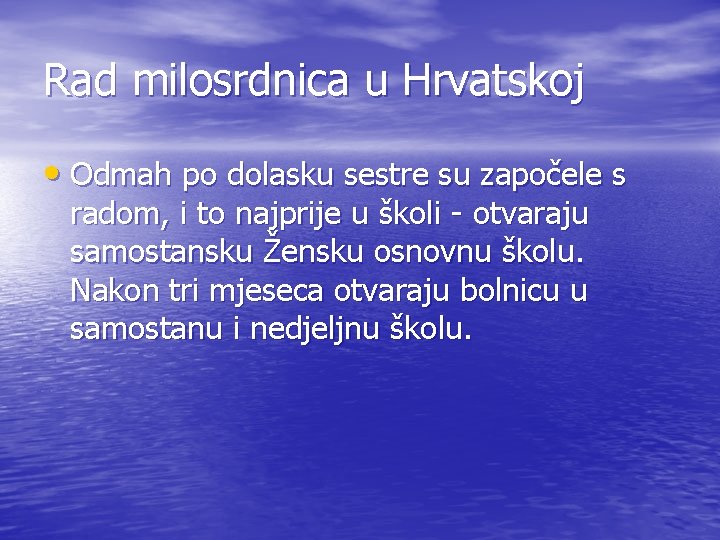 Rad milosrdnica u Hrvatskoj

• Odmah po dolasku sestre su započele s radom, i to najprije u školi - otvaraju samostansku Žensku osnovnu školu. Nakon tri mjeseca otvaraju bolnicu u samostanu i nedjeljnu školu.